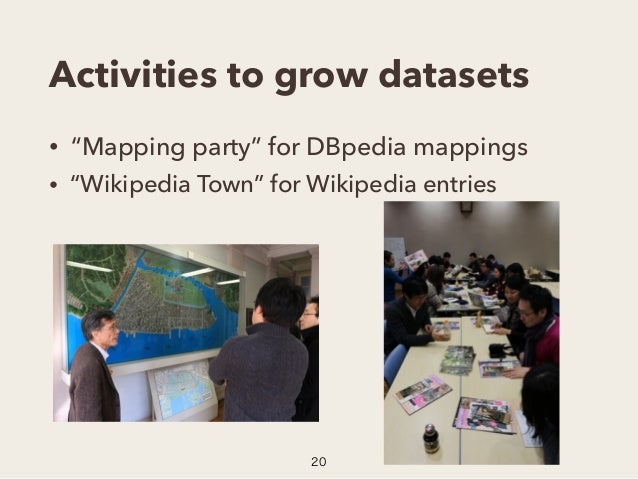 Activities to grow datasets

• “Mapping party” for DBpedia mappings
• “Wikipedia Town” for Wikipedia entries

20